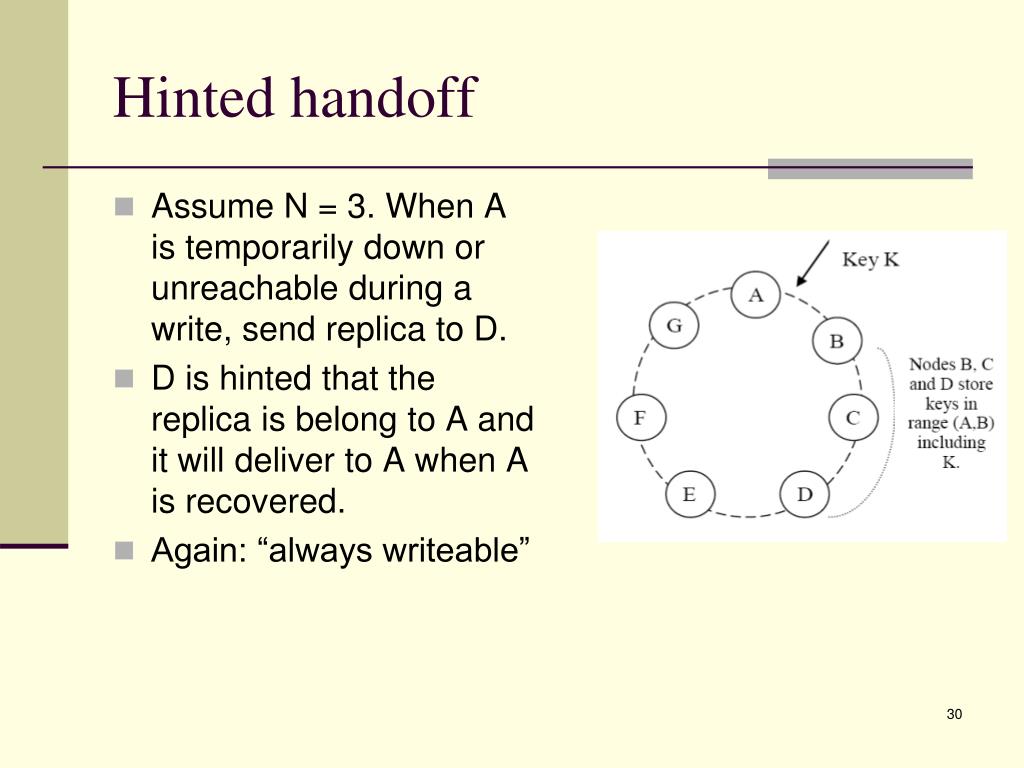 Hinted handoff

Assume N = 3. When A is temporarily down or unreachable during a write, send replica to D.

D is hinted that the replica is belong to A and it will deliver to A when A is recovered.

Again: “always writeable”

Key K

A

B

C

D

E

F

G

Nodes B, C and D store keys in range (A,B) including K.

30